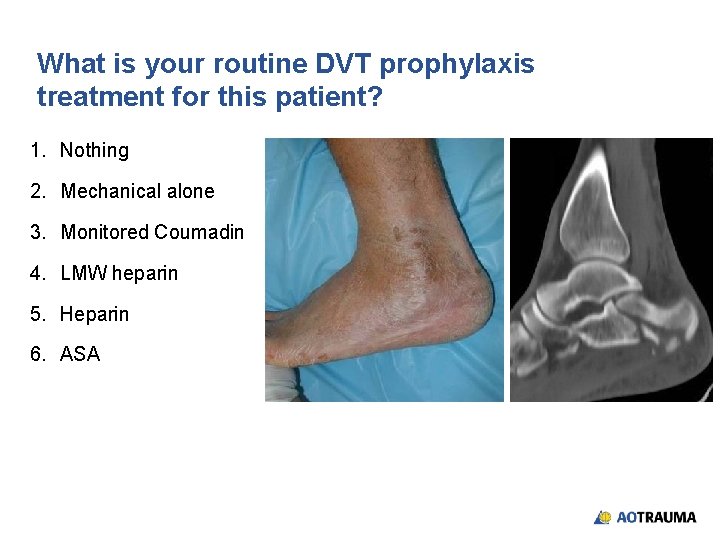 What is your routine DVT prophylaxis treatment for this patient?

1. Nothing
2. Mechanical alone
3. Monitored Coumadin
4. LMW heparin
5. Heparin
6. ASA

AOTRAUMA